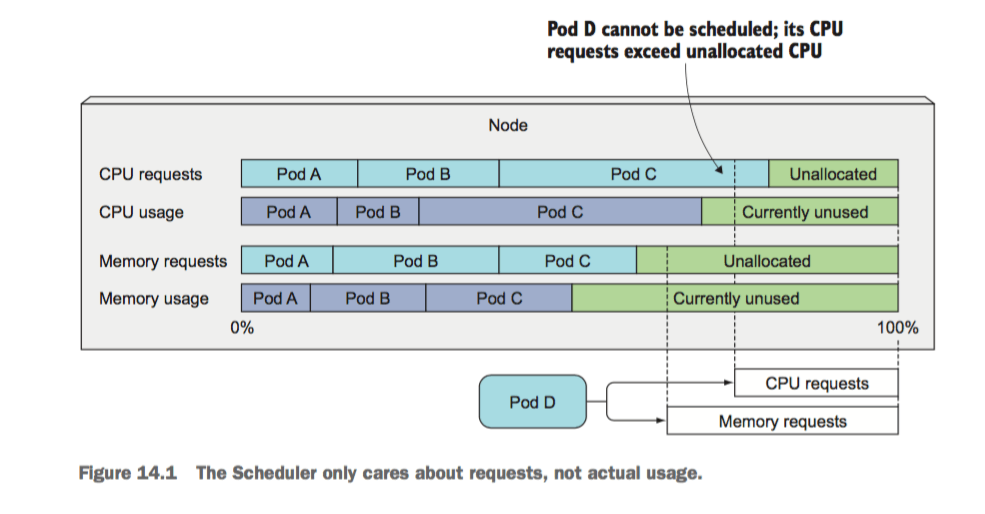 Pod D cannot be scheduled; its CPU requests exceed unallocated CPU

Node

CPU requests Pod A Pod B Pod C Unallocated

CPU usage Pod A Pod B Pod C Currently unused

Memory requests Pod A Pod B Pod C Unallocated

Memory usage Pod A Pod B Pod C Currently unused

0%

100%

Pod D

CPU requests

Memory requests

Figure 14.1 The Scheduler only cares about requests, not actual usage.